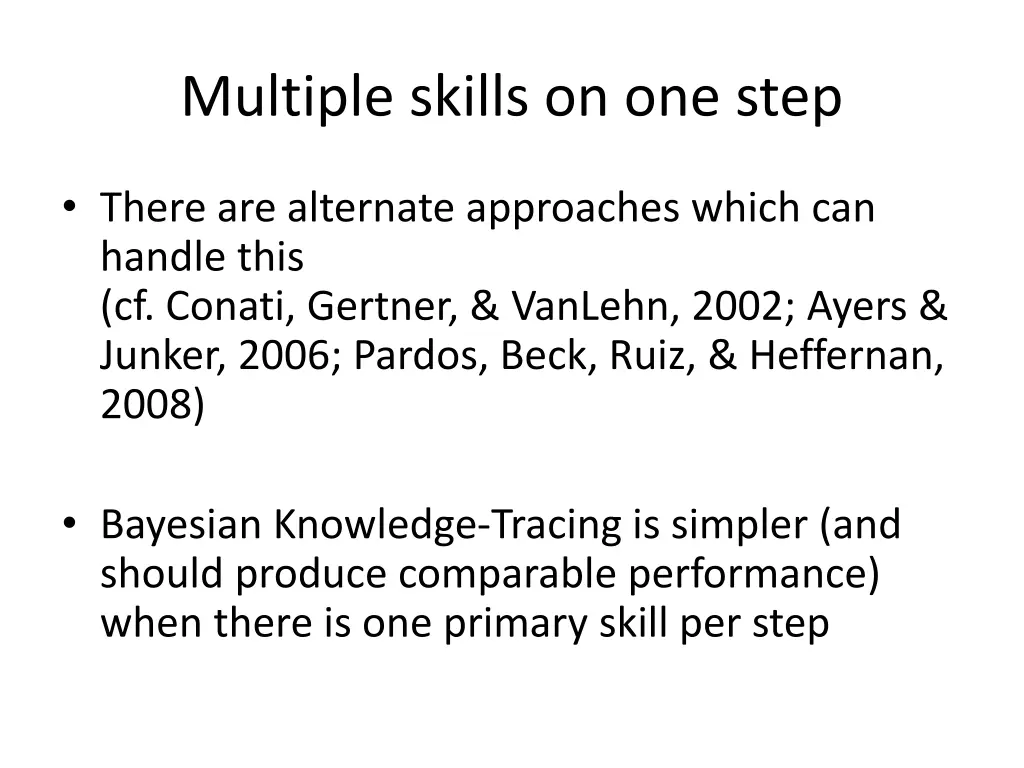 Multiple skills on one step

• There are alternate approaches which can handle this
(cf. Conati, Gertner, & VanLehn, 2002; Ayers & Junker, 2006; Pardos, Beck, Ruiz, & Heffernan, 2008)

• Bayesian Knowledge-Tracing is simpler (and should produce comparable performance) when there is one primary skill per step